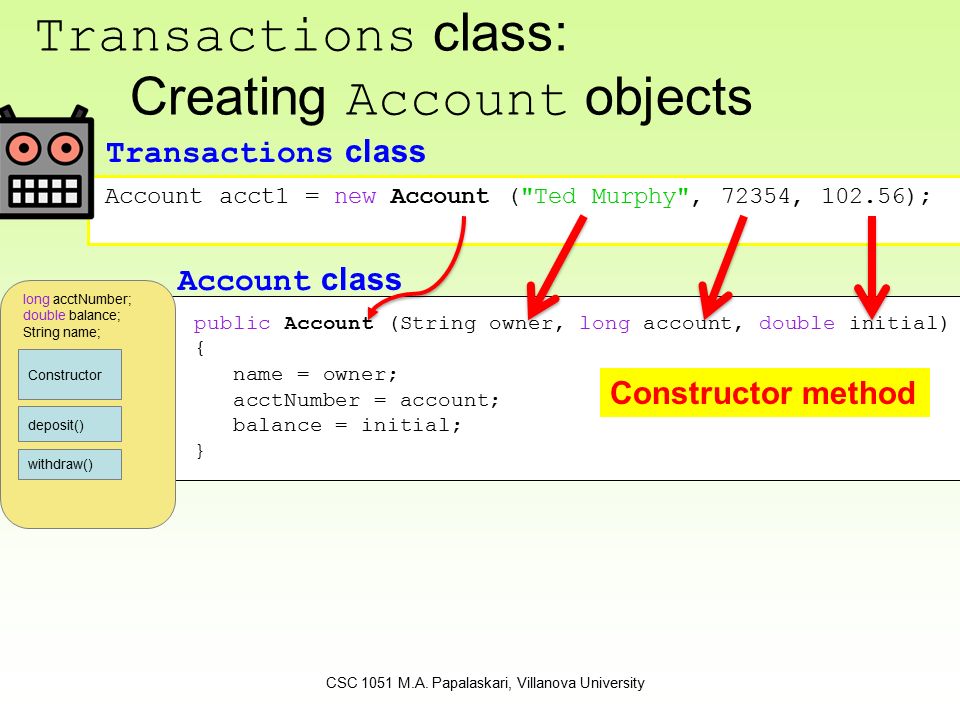 Transactions class:
Creating Account objects

Transactions class

Account acct1 = new Account ("Ted Murphy", 72354, 102.56);

Account class

long acctNumber;
double balance;
String name;

Constructor

deposit()

withdraw()

public Account (String owner, long account, double initial)
{
name = owner;
acctNumber = account;
balance = initial;
}

Constructor method

CSC 1051 M.A. Papalaskari, Villanova University